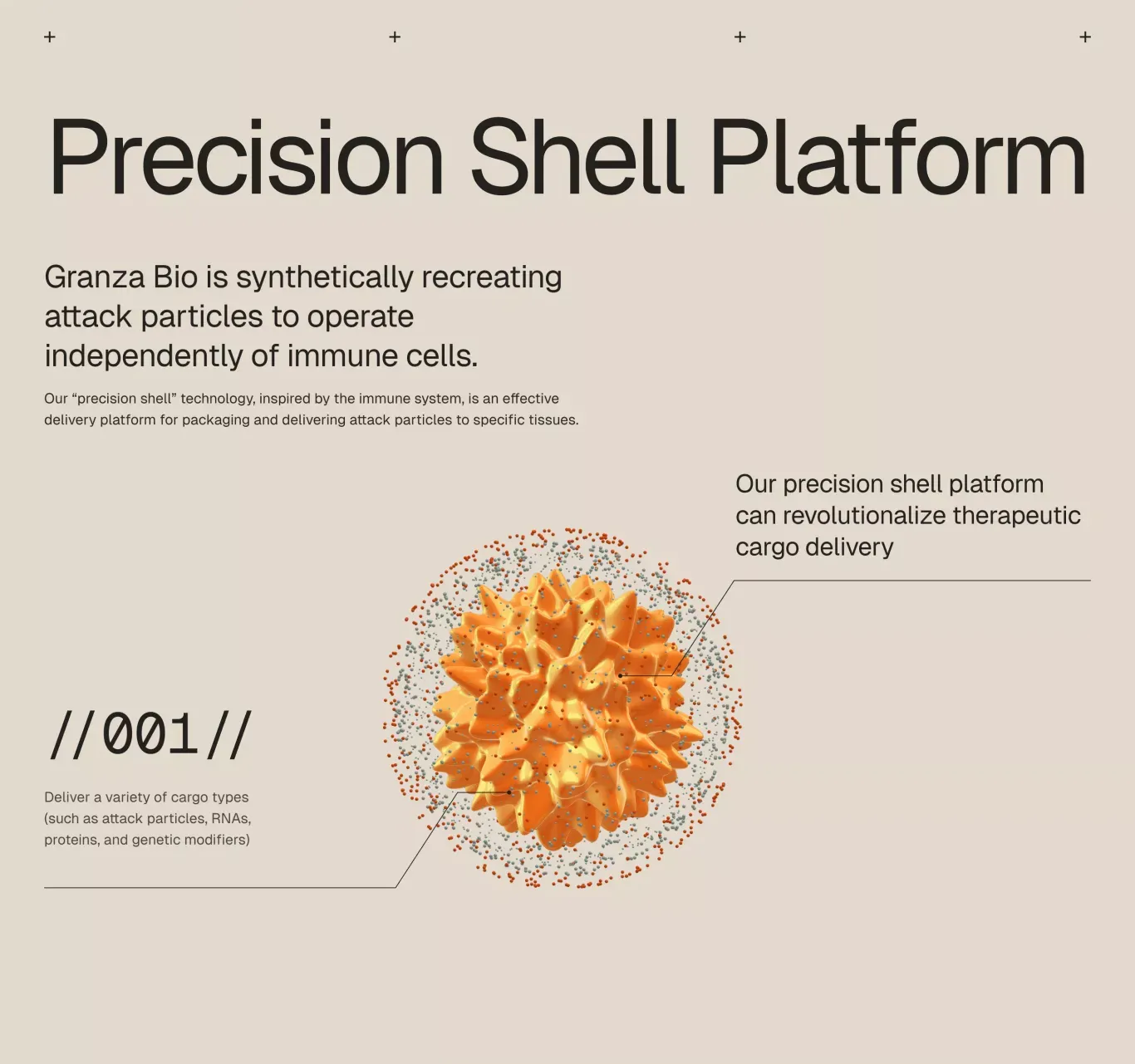 + + + +

Precision Shell Platform

Granza Bio is synthetically recreating attack particles to operate independently of immune cells.

Our “precision shell” technology, inspired by the immune system, is an effective delivery platform for packaging and delivering attack particles to specific tissues.

Our precision shell platform can revolutionalize therapeutic cargo delivery

//001//

Deliver a variety of cargo types (such as attack particles, RNAs, proteins, and genetic modifiers)